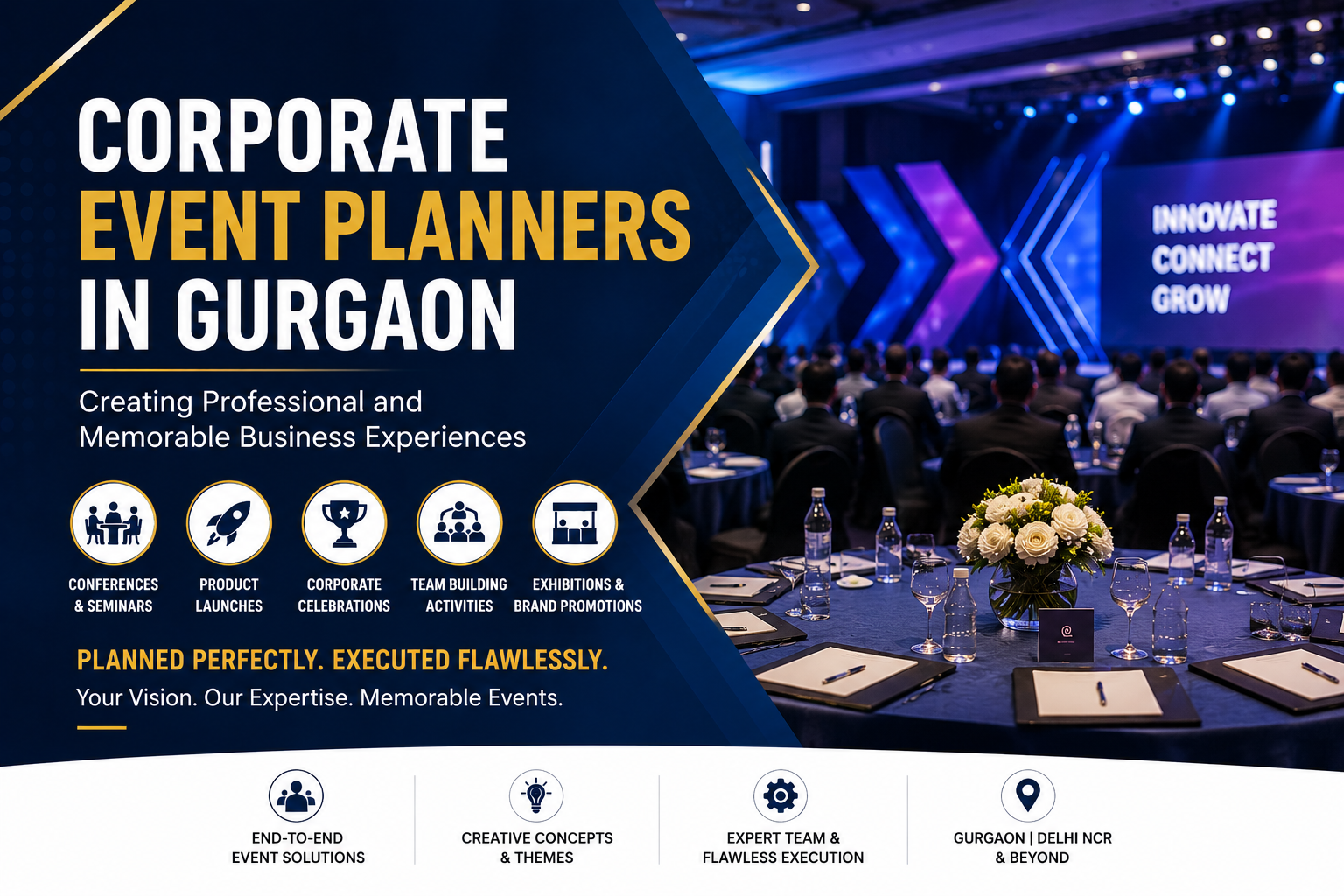 CORPORATE
EVENT PLANNERS
IN GURGAON

Creating Professional and Memorable Business Experiences

CONFERENCES & SEMINARS

PRODUCT LAUNCHES

CORPORATE CELEBRATIONS

TEAM BUILDING ACTIVITIES

EXHIBITIONS & BRAND PROMOTIONS

PLANNED PERFECTLY. EXECUTED FLAWLESSLY.

Your Vision. Our Expertise. Memorable Events.

INNOVATE
CONNECT
GROW

END-TO-END EVENT SOLUTIONS

CREATIVE CONCEPTS & THEMES

EXPERT TEAM & FLAWLESS EXECUTION

GURGAON | DELHI NCR & BEYOND